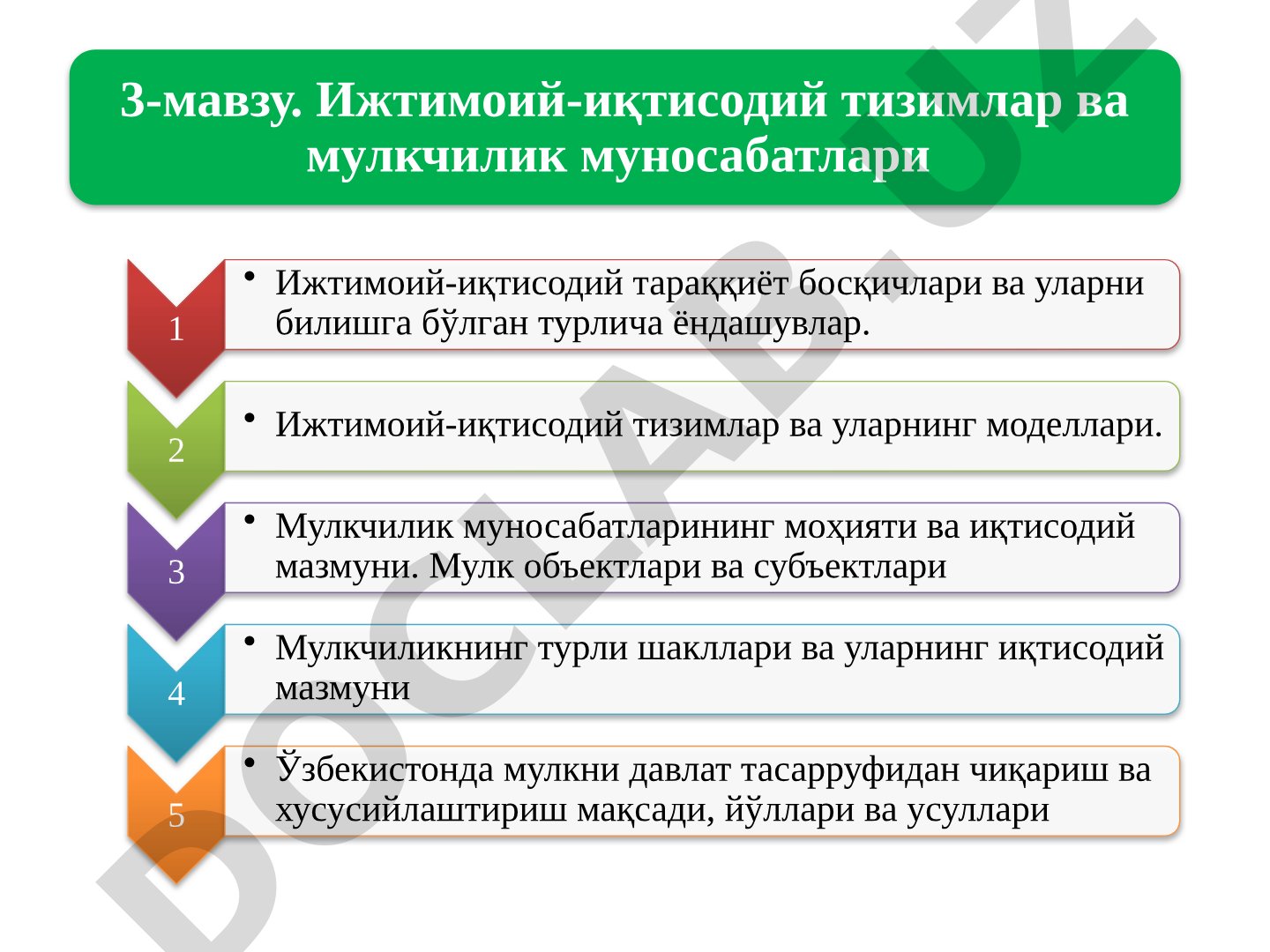 3-мавзу. Ижтимоий-иқтисодий тизимлар ва мулкчилик муносабатлари

1

• Ижтимоий-иқтисодий тараққиёт босқичлари ва уларни билишга бўлган турлича ёндашувлар.

2

• Ижтимоий-иқтисодий тизимлар ва уларнинг моделлари.

3

• Мулкчилик муносабатларининг моҳияти ва иқтисодий мазмуни. Мулк объектлари ва субъектлари

4

• Мулкчиликнинг турли шакллари ва уларнинг иқтисодий мазмуни

5

• Ўзбекистонда мулкни давлат тасарруфидан чиқариш ва хусусийлаштириш мақсади, йўллари ва усуллари

DOCLAB.UZ